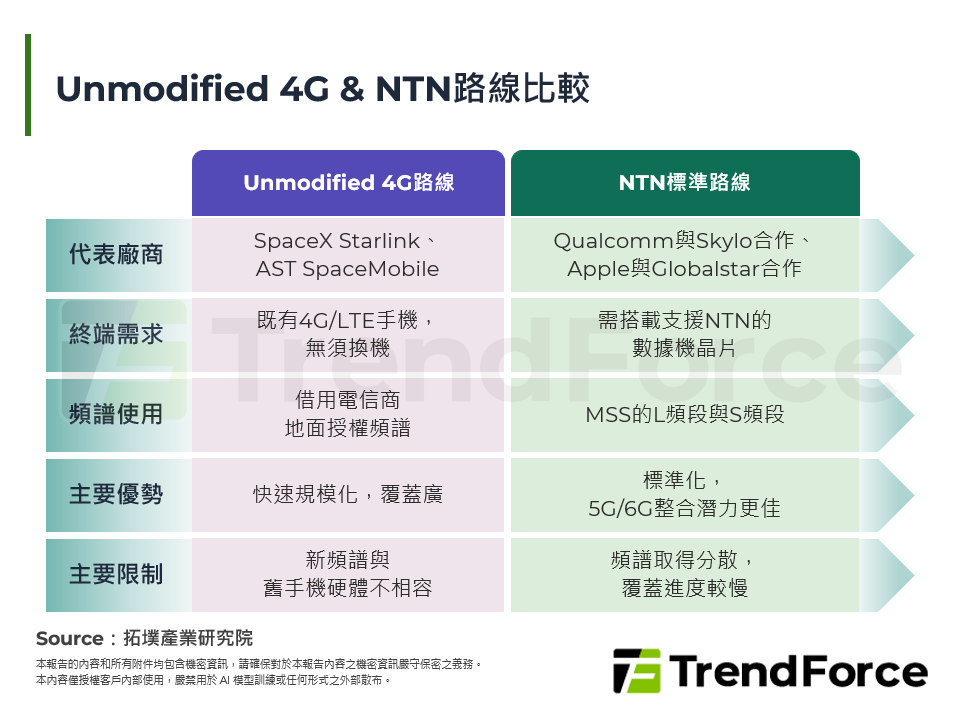 Unmodified 4G & NTN路線比較

|  | Unmodified 4G路線 | NTN標準路線 |
|---|---|---|
| 代表廠商 | SpaceX Starlink、AST SpaceMobile | Qualcomm與Skylo合作、Apple與Globalstar合作 |
| 終端需求 | 既有4G/LTE手機，無須換機 | 需搭載支援NTN的數據機晶片 |
| 頻譜使用 | 借用電信商地面授權頻譜 | MSS的L頻段與S頻段 |
| 主要優勢 | 快速規模化，覆蓋廣 | 標準化，5G/6G整合潛力更佳 |
| 主要限制 | 新頻譜與舊手機硬體不相容 | 頻譜取得分散，覆蓋進度較慢 |

TrendForce

Source：拓墣產業研究院

本報告的內容和所有附件均包含機密資訊，請確保對於本報告內容之機密資訊嚴守保密之義務。
本內容僅授權客戶內部使用，嚴禁用於 AI 模型訓練或任何形式之外部散布。

TrendForce